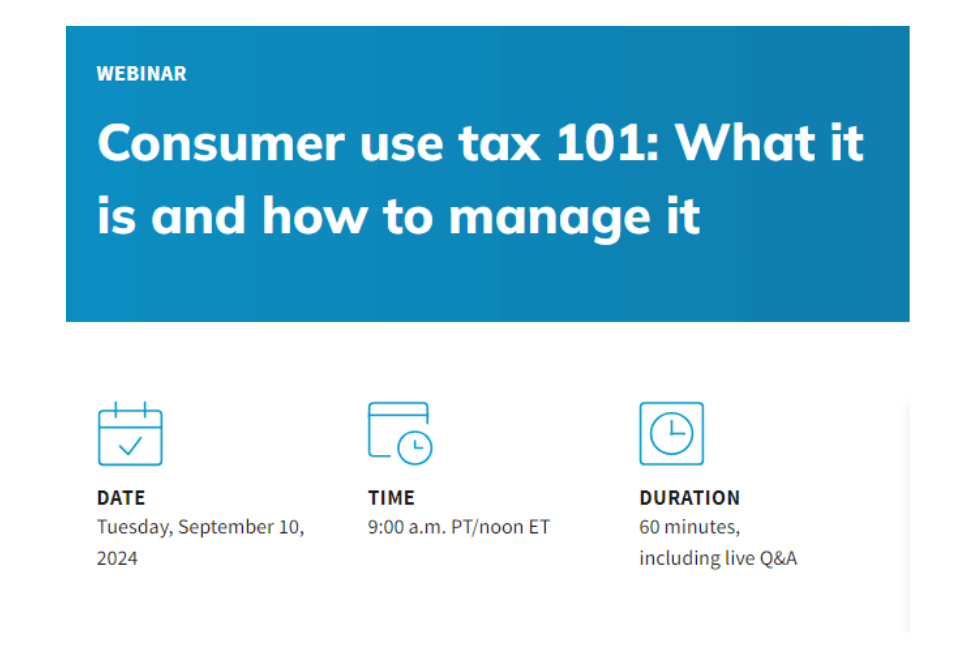 WEBINAR

Consumer use tax 101: What it is and how to manage it

DATE
Tuesday, September 10, 2024

TIME
9:00 a.m. PT/noon ET

DURATION
60 minutes, including live Q&A